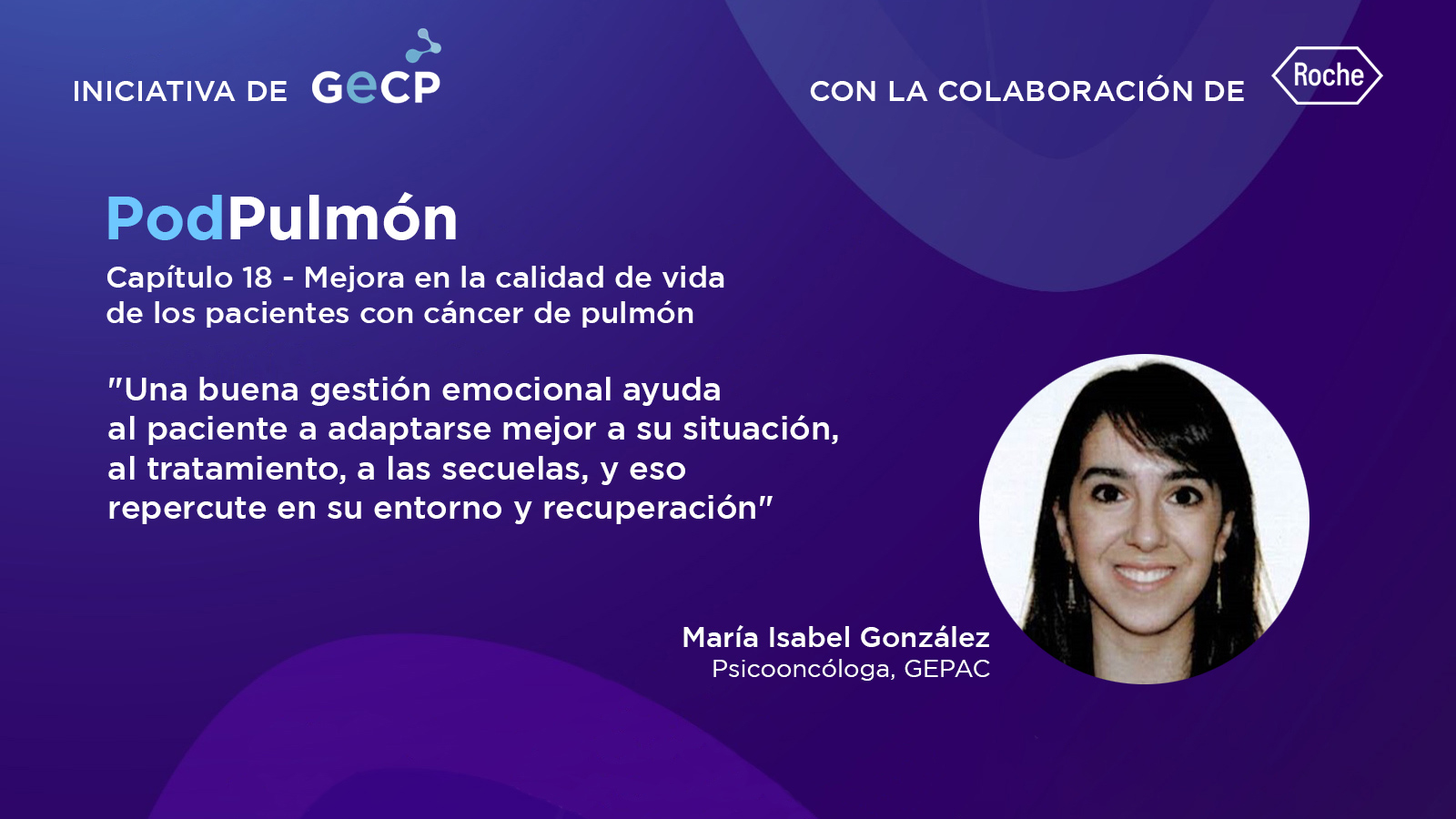 INICIATIVA DE GeCP

CON LA COLABORACIÓN DE Roche

PodPulmón

Capítulo 18 - Mejora en la calidad de vida de los pacientes con cáncer de pulmón

"Una buena gestión emocional ayuda al paciente a adaptarse mejor a su situación, al tratamiento, a las secuelas, y eso repercute en su entorno y recuperación"

María Isabel González
Psicooncóloga, GEPAC